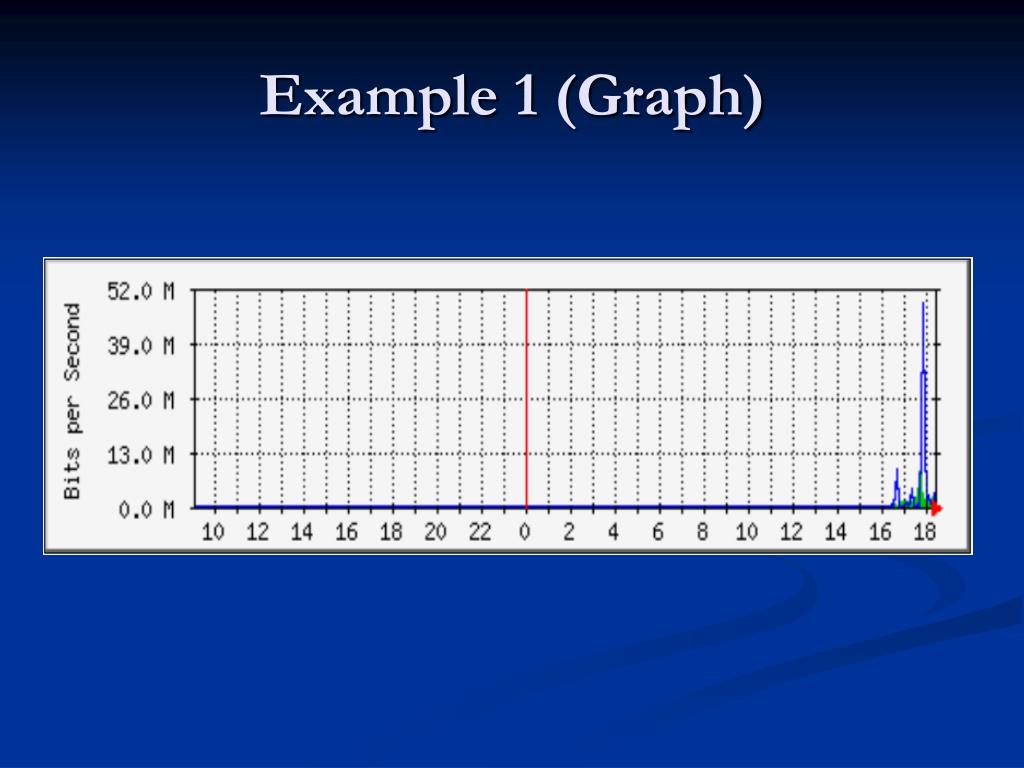 Example 1 (Graph)

Bits per Second

52.0 M
39.0 M
26.0 M
13.0 M
0.0 M

10 12 14 16 18 20 22 0 2 4 6 8 10 12 14 16 18